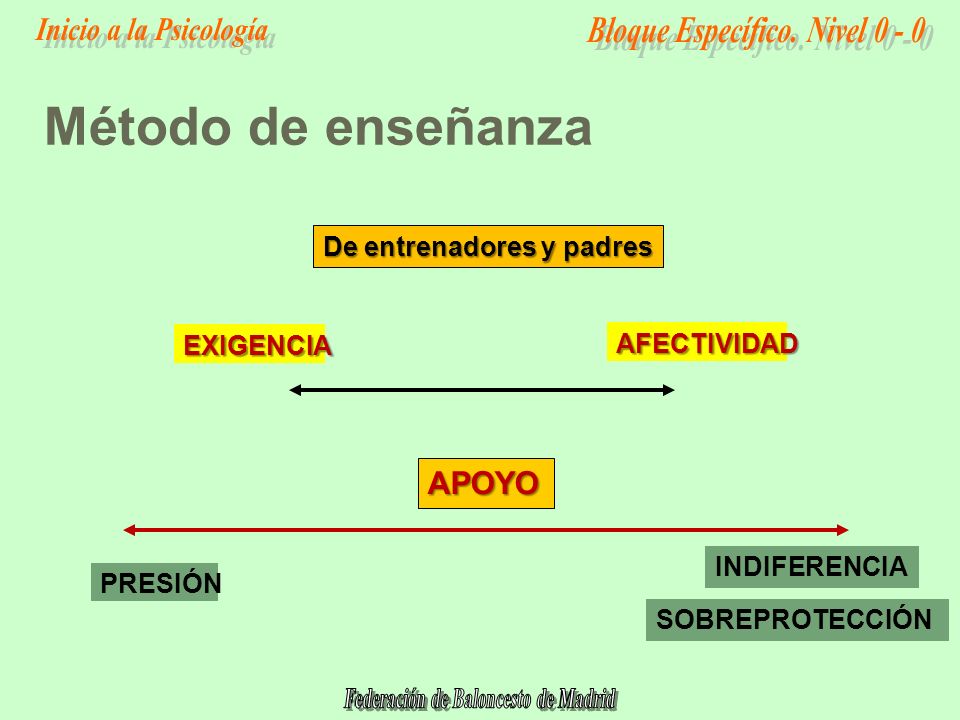 Inicio a la Psicología

Bloque Específico. Nivel 0 - 0

Método de enseñanza

De entrenadores y padres

EXIGENCIA

AFECTIVIDAD

APOYO

PRESIÓN

INDIFERENCIA

SOBREPROTECCIÓN

Federación de Baloncesto de Madrid